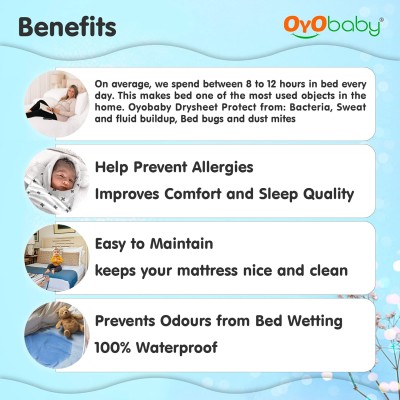 Benefits

OyObaby®

On average, we spend between 8 to 12 hours in bed every day. This makes bed one of the most used objects in the home. Oyobaby Drysheet Protect from: Bacteria, Sweat and fluid buildup, Bed bugs and dust mites

Help Prevent Allergies

Improves Comfort and Sleep Quality

Easy to Maintain

keeps your mattress nice and clean

Prevents Odours from Bed Wetting

100% Waterproof